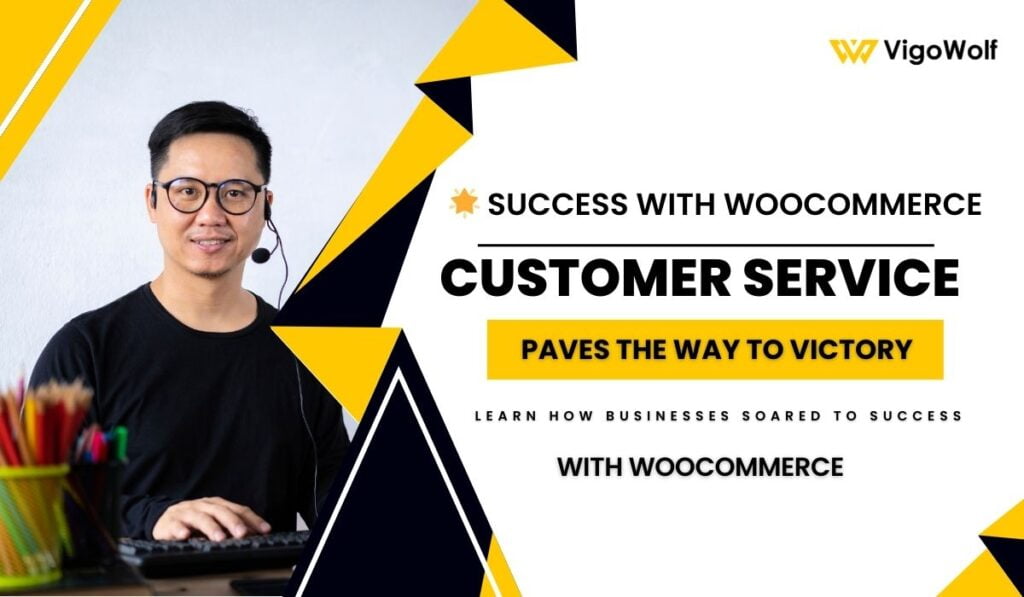 VigoWolf

SUCCESS WITH WOOCOMMERCE

CUSTOMER SERVICE

PAVES THE WAY TO VICTORY

LEARN HOW BUSINESSES SOARED TO SUCCESS

WITH WOOCOMMERCE